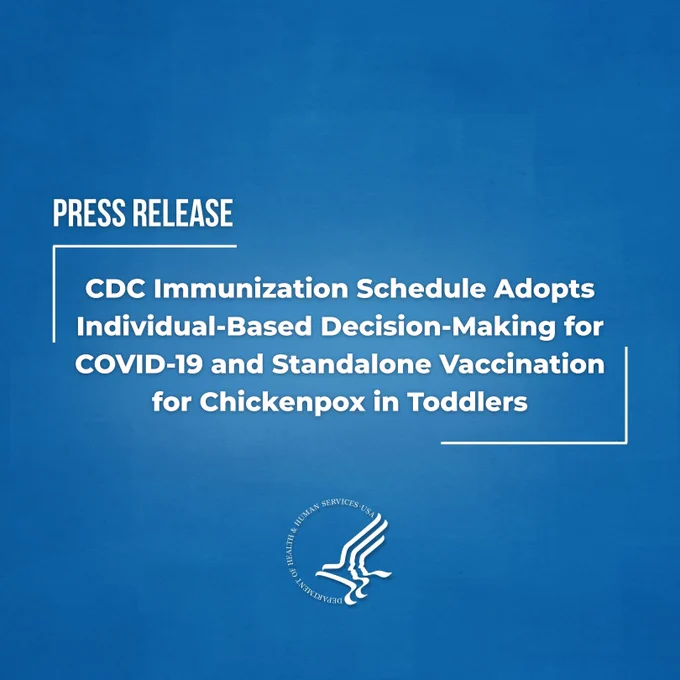 PRESS RELEASE

CDC Immunization Schedule Adopts Individual-Based Decision-Making for COVID-19 and Standalone Vaccination for Chickenpox in Toddlers

DEPARTMENT OF HEALTH & HUMAN SERVICES · USA